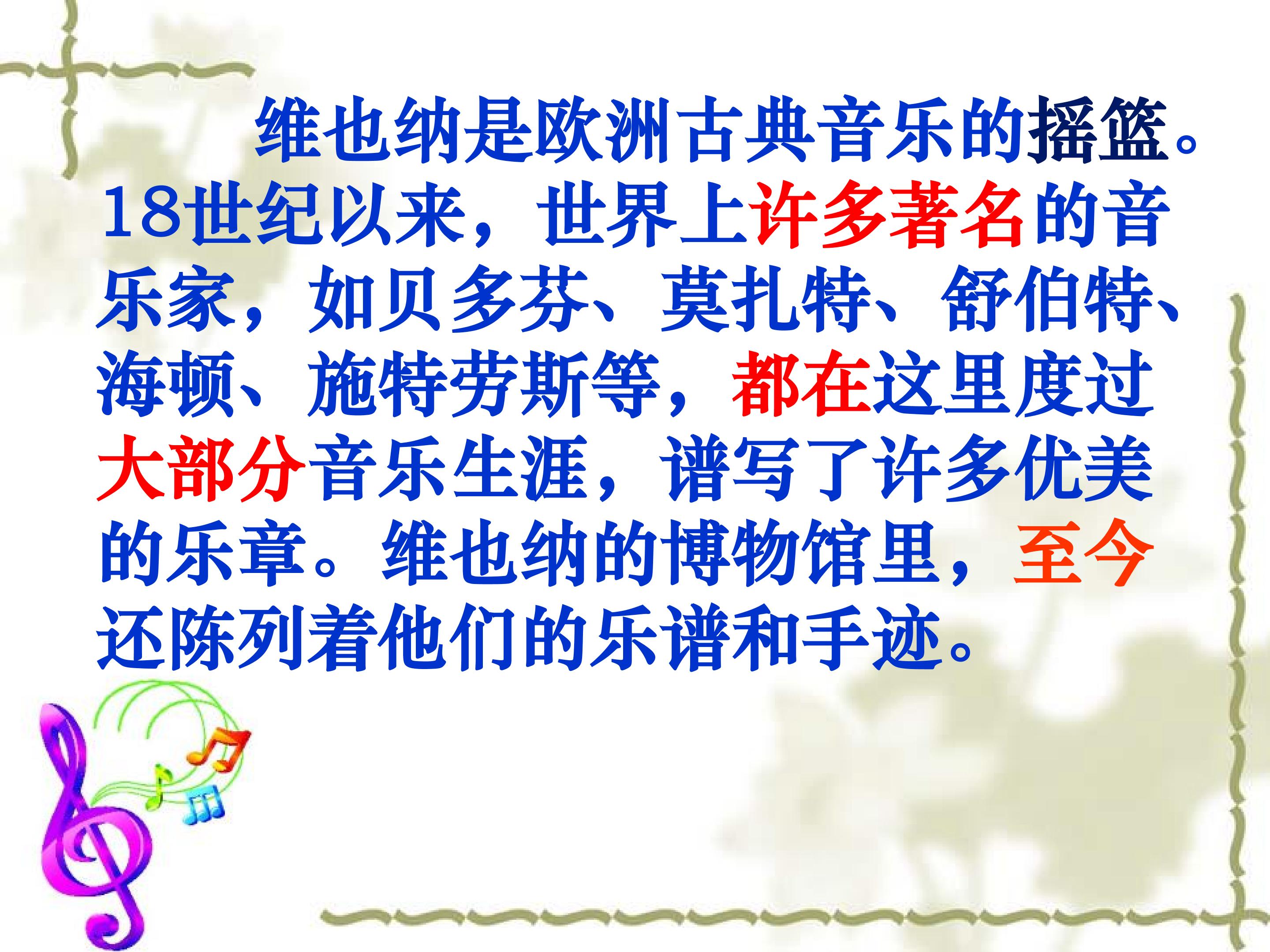 维也纳是欧洲古典音乐的摇篮。18世纪以来，世界上许多著名的音乐家，如贝多芬、莫扎特、舒伯特、海顿、施特劳斯等，都在这里度过大部分音乐生涯，谱写了许多优美的乐章。维也纳的博物馆里，至今还陈列着他们的乐谱和手迹。